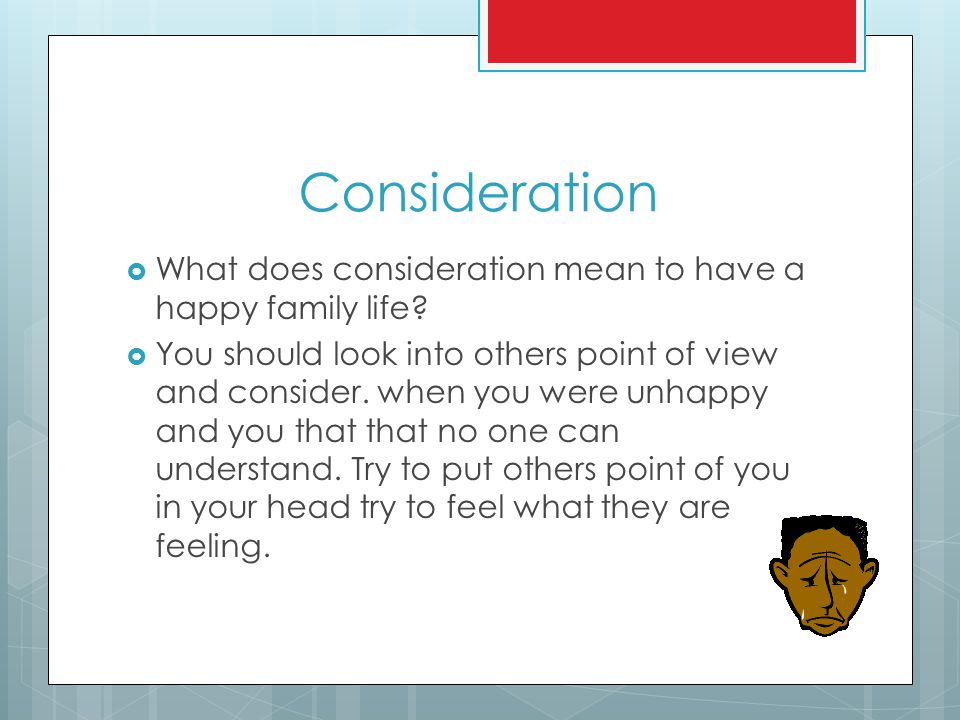 Consideration

What does consideration mean to have a happy family life?

You should look into others point of view and consider. when you were unhappy and you that that no one can understand. Try to put others point of you in your head try to feel what they are feeling.